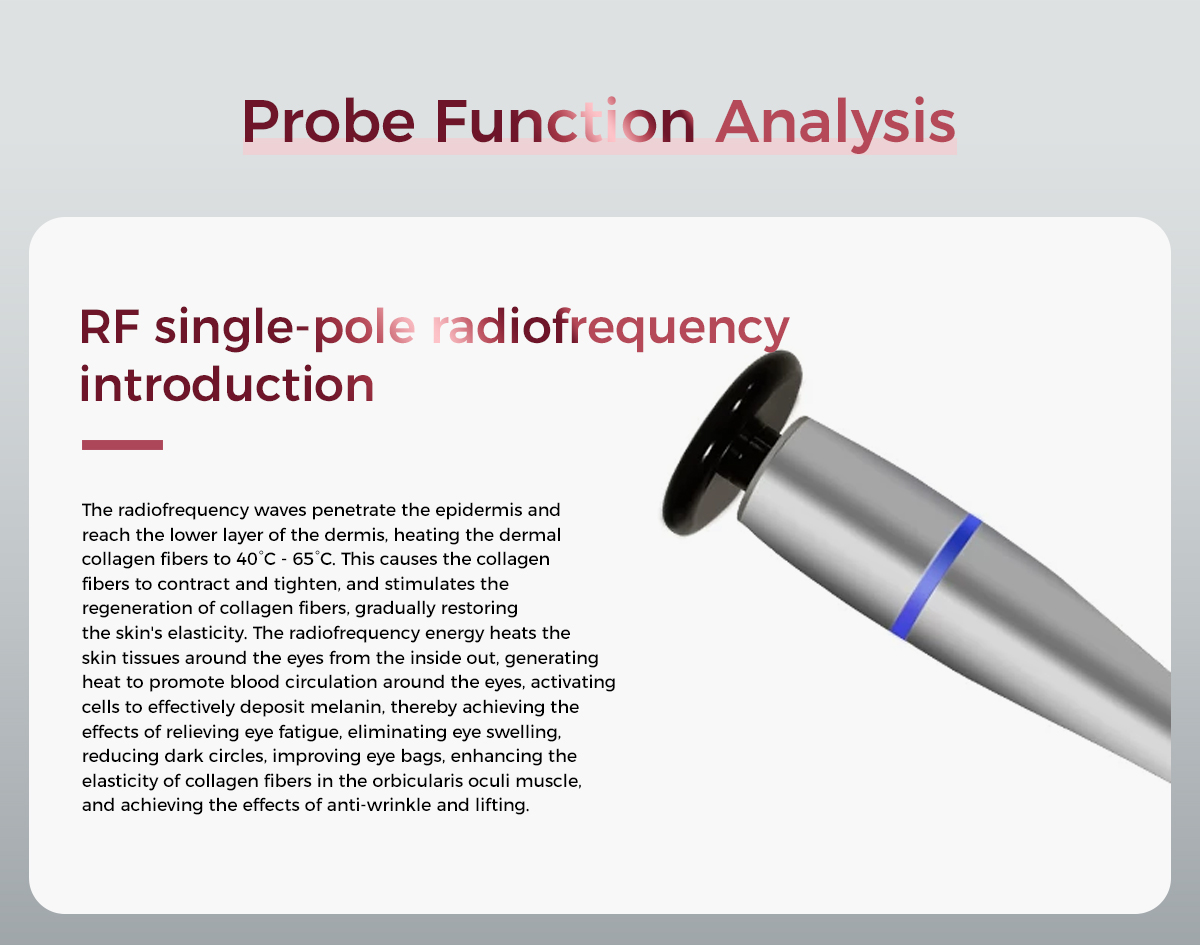 Probe Function Analysis

RF single-pole radiofrequency introduction

The radiofrequency waves penetrate the epidermis and reach the lower layer of the dermis, heating the dermal collagen fibers to 40°C - 65°C. This causes the collagen fibers to contract and tighten, and stimulates the regeneration of collagen fibers, gradually restoring the skin's elasticity. The radiofrequency energy heats the skin tissues around the eyes from the inside out, generating heat to promote blood circulation around the eyes, activating cells to effectively deposit melanin, thereby achieving the effects of relieving eye fatigue, eliminating eye swelling, reducing dark circles, improving eye bags, enhancing the elasticity of collagen fibers in the orbicularis oculi muscle, and achieving the effects of anti-wrinkle and lifting.